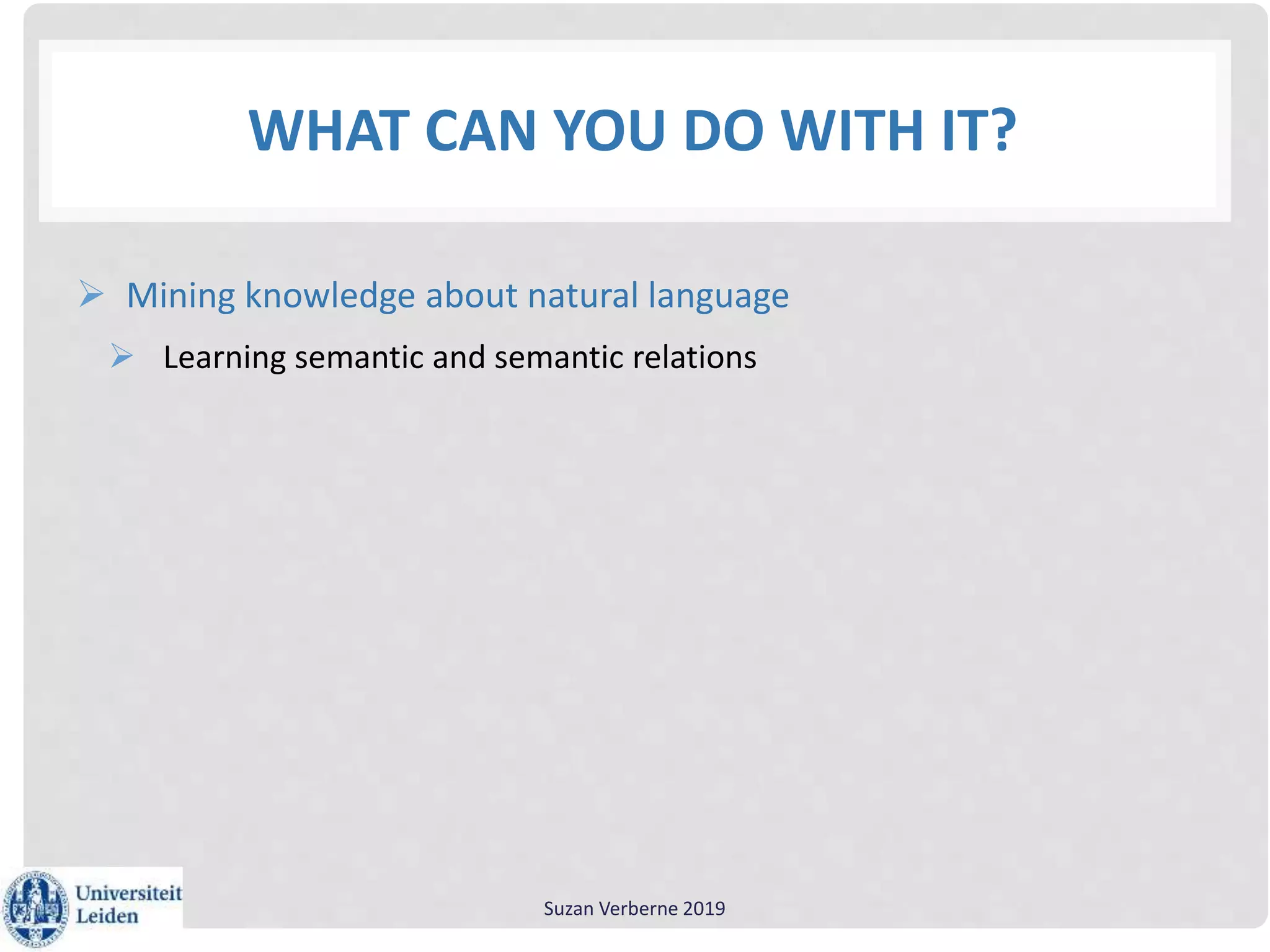 WHAT CAN YOU DO WITH IT?

Mining knowledge about natural language

Learning semantic and semantic relations

Universiteit Leiden

Suzan Verberne 2019